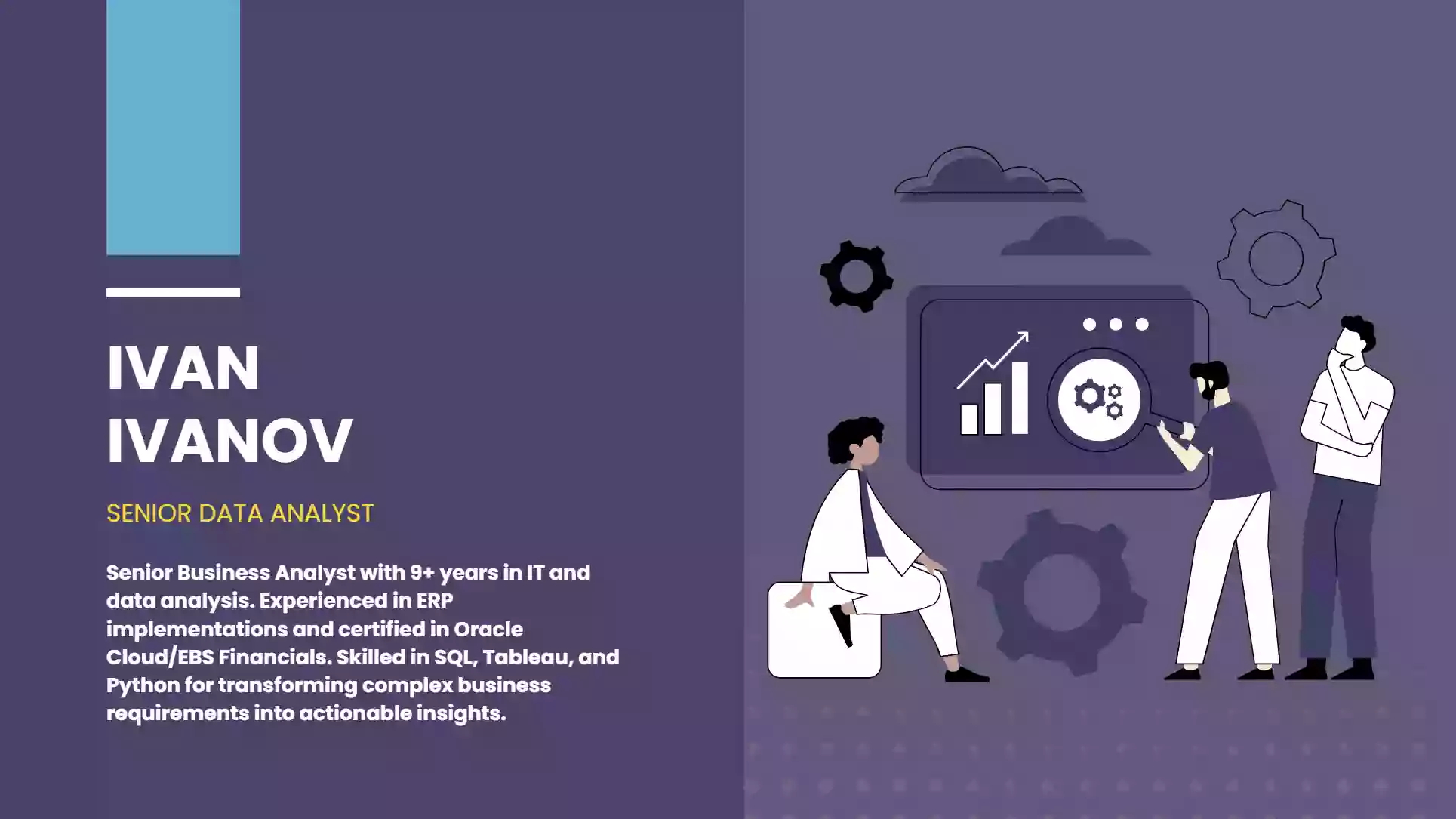 IVAN
IVANOV

SENIOR DATA ANALYST

Senior Business Analyst with 9+ years in IT and data analysis. Experienced in ERP implementations and certified in Oracle Cloud/EBS Financials. Skilled in SQL, Tableau, and Python for transforming complex business requirements into actionable insights.